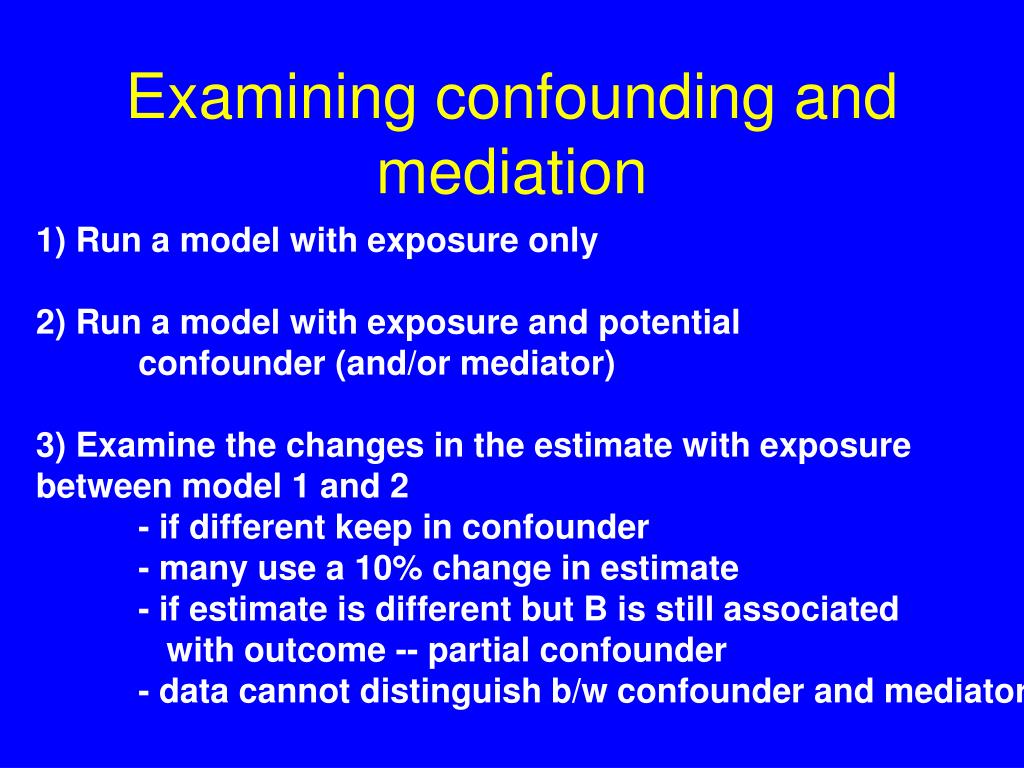 Examining confounding and mediation

1) Run a model with exposure only

2) Run a model with exposure and potential confounder (and/or mediator)

3) Examine the changes in the estimate with exposure between model 1 and 2
- if different keep in confounder
- many use a 10% change in estimate
- if estimate is different but B is still associated with outcome -- partial confounder
- data cannot distinguish b/w confounder and mediator